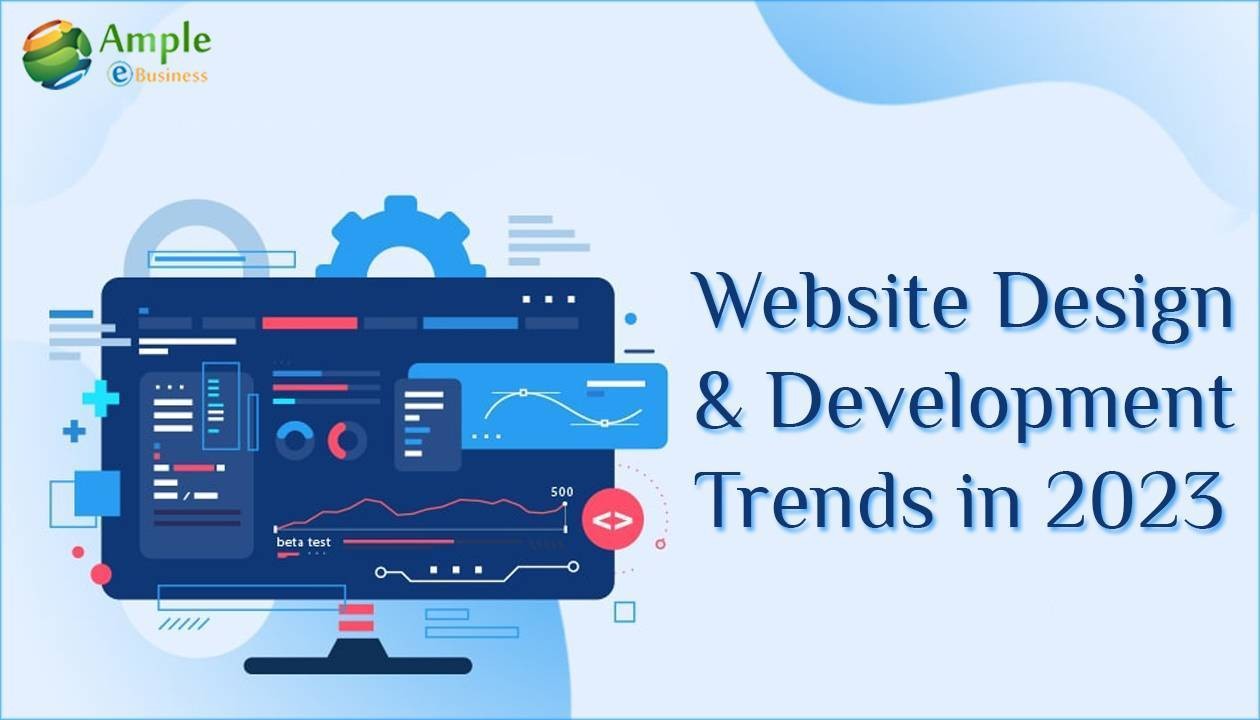 Ample
eBusiness

500
beta test
<>

Website Design & Development Trends in 2023